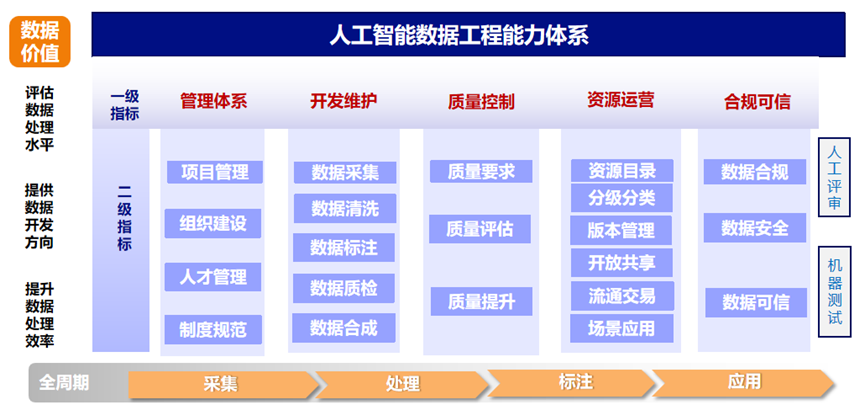 数据价值

人工智能数据工程能力体系

评估数据处理水平

提供数据开发方向

提升数据处理效率

一级指标

管理体系

开发维护

质量控制

资源运营

合规可信

二级指标

项目管理
组织建设
人才管理
制度规范

数据采集
数据清洗
数据标注
数据质检
数据合成

质量要求
质量评估
质量提升

资源目录
分级分类
版本管理
开放共享
流通交易
场景应用

数据合规
数据安全
数据可信

人工评审

机器测试

全周期

采集

处理

标注

应用